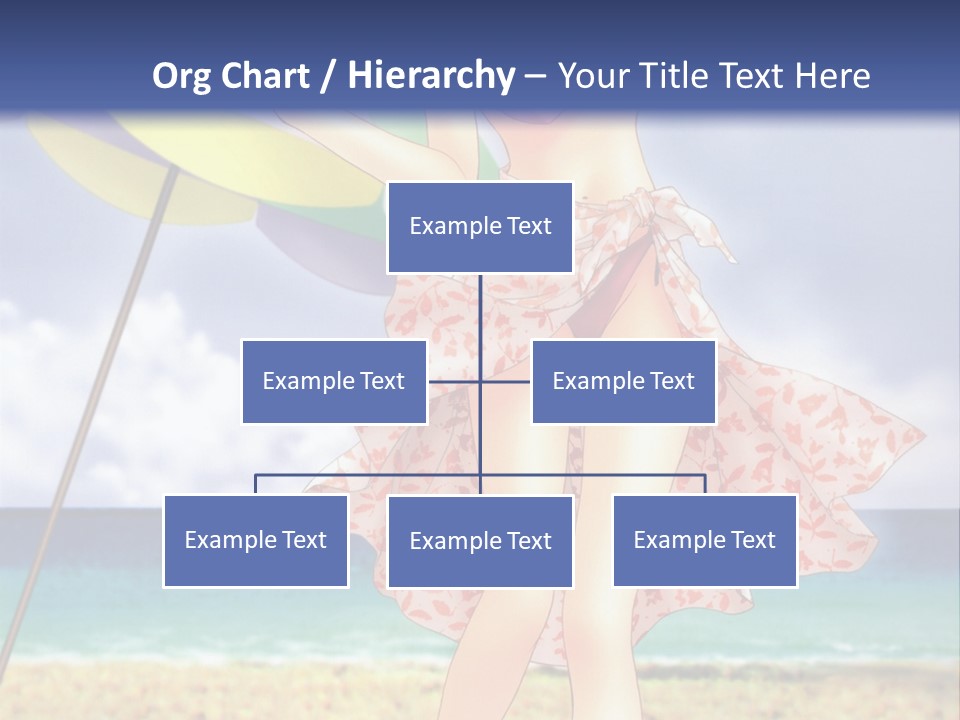 Org Chart / Hierarchy – Your Title Text Here

Example Text

Example Text

Example Text

Example Text

Example Text

Example Text